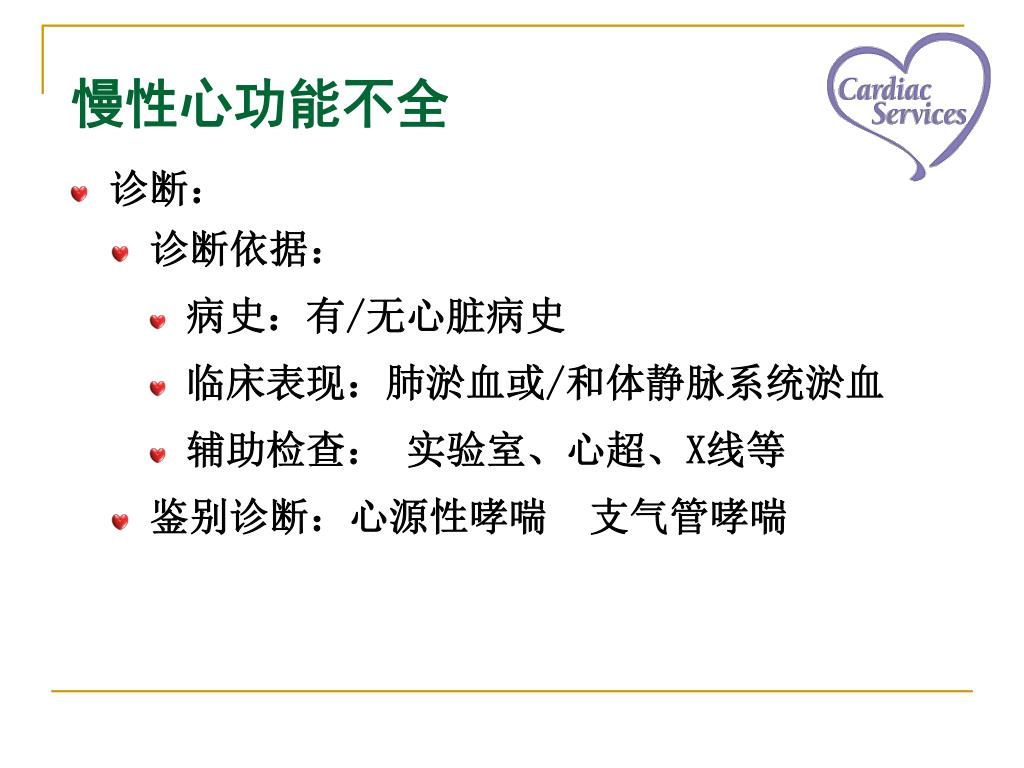 慢性心功能不全

Cardiac Services

诊断：

诊断依据：

病史：有/无心脏病史

临床表现：肺淤血或/和体静脉系统淤血

辅助检查：  实验室、心超、X线等

鉴别诊断：心源性哮喘  支气管哮喘